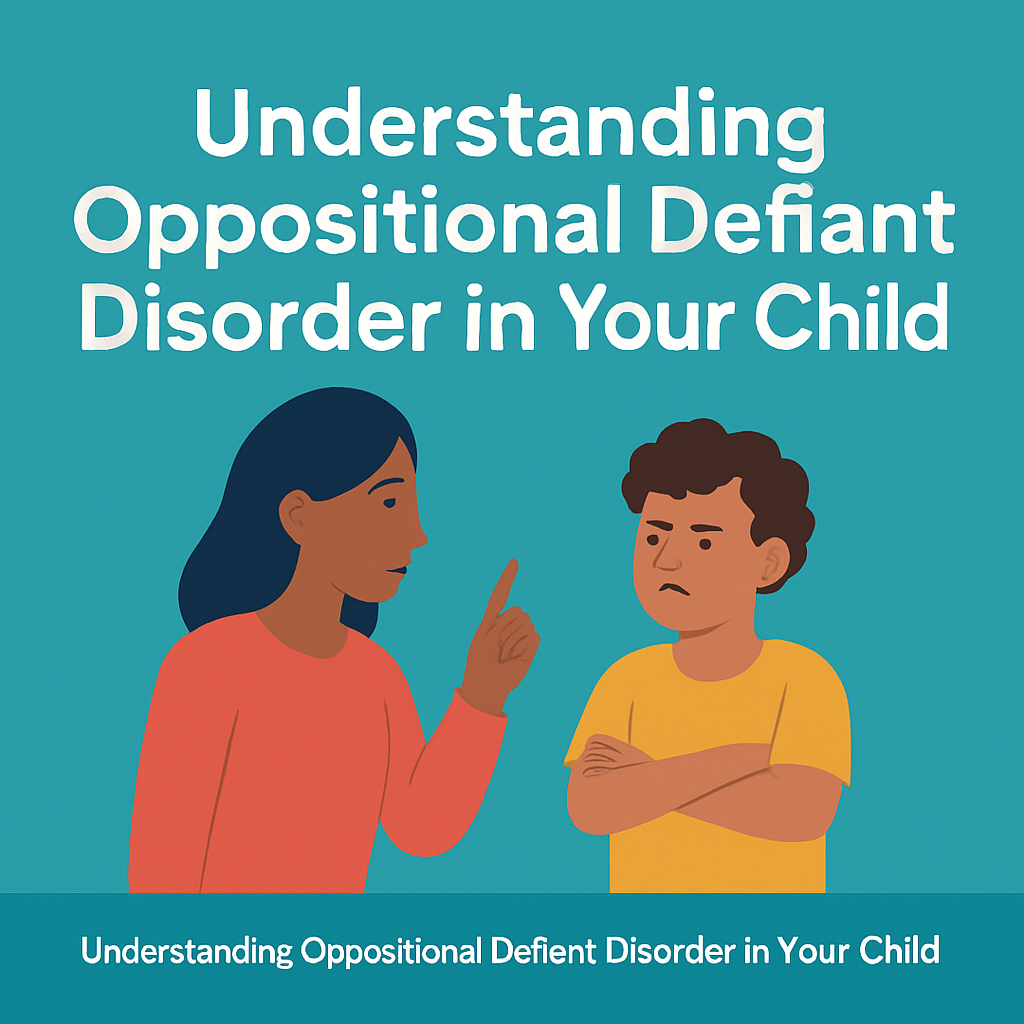 Understanding Oppositional Defiant Disorder in Your Child

Understanding Oppositional Defient Disorder in Your Child